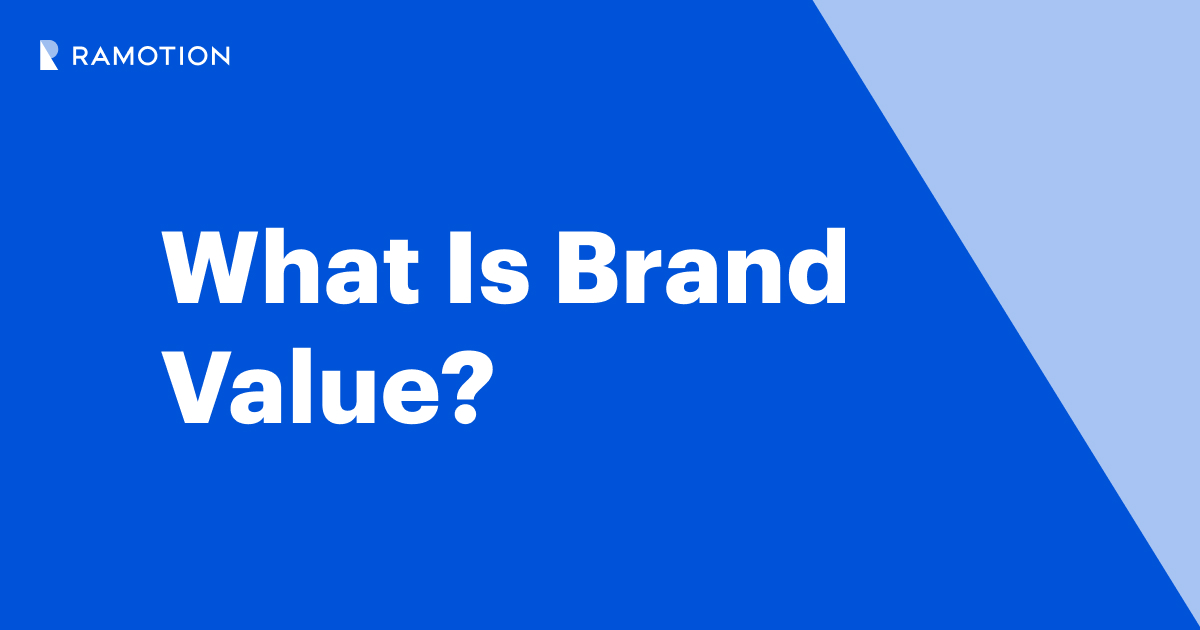 RAMOTION

What Is Brand Value?